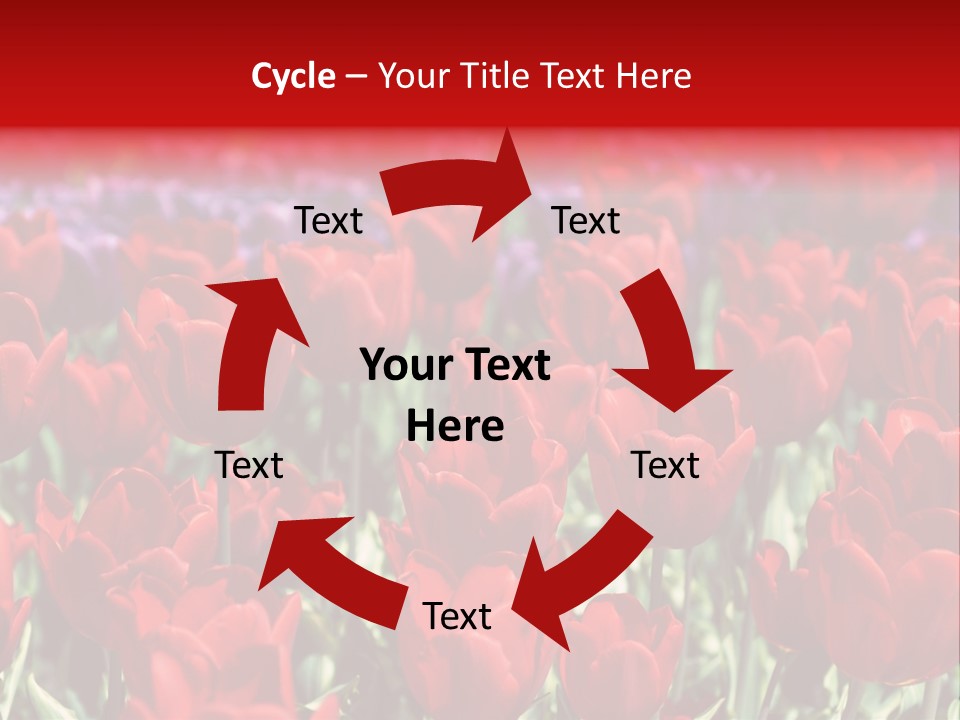 Cycle – Your Title Text Here

Text

Text

Your Text Here

Text

Text

Text